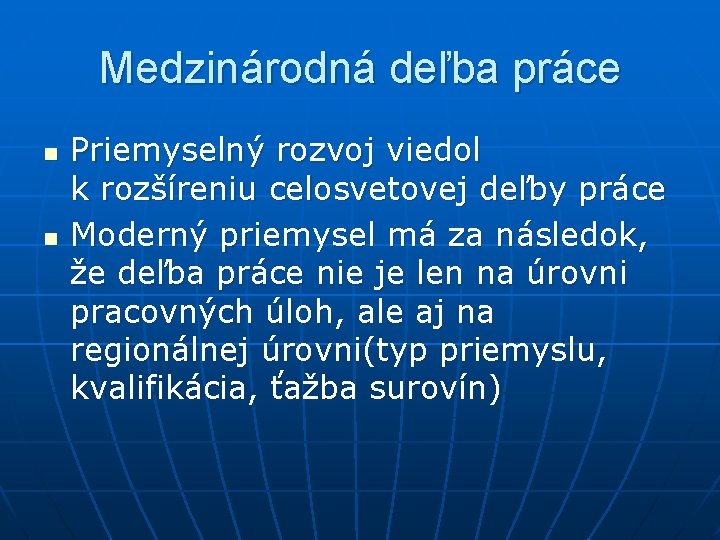 Medzinárodná deľba práce

- Priemyselný rozvoj viedol k rozšíreniu celosvetovej deľby práce
- Moderný priemysel má za následok, že deľba práce nie je len na úrovni pracovných úloh, ale aj na regionálnej úrovni(typ priemyslu, kvalifikácia, ťažba surovín)